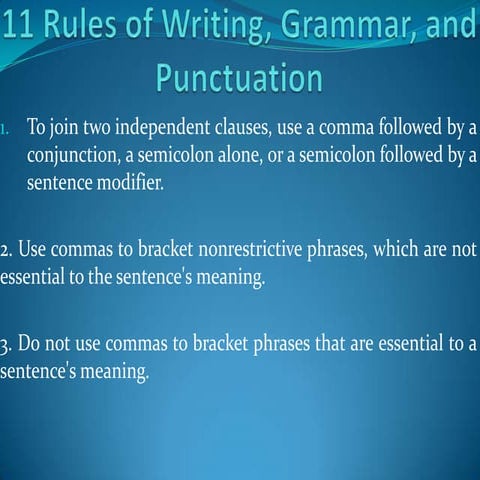 11 Rules of Writing, Grammar, and Punctuation

1. To join two independent clauses, use a comma followed by a conjunction, a semicolon alone, or a semicolon followed by a sentence modifier.

2. Use commas to bracket nonrestrictive phrases, which are not essential to the sentence's meaning.

3. Do not use commas to bracket phrases that are essential to a sentence's meaning.